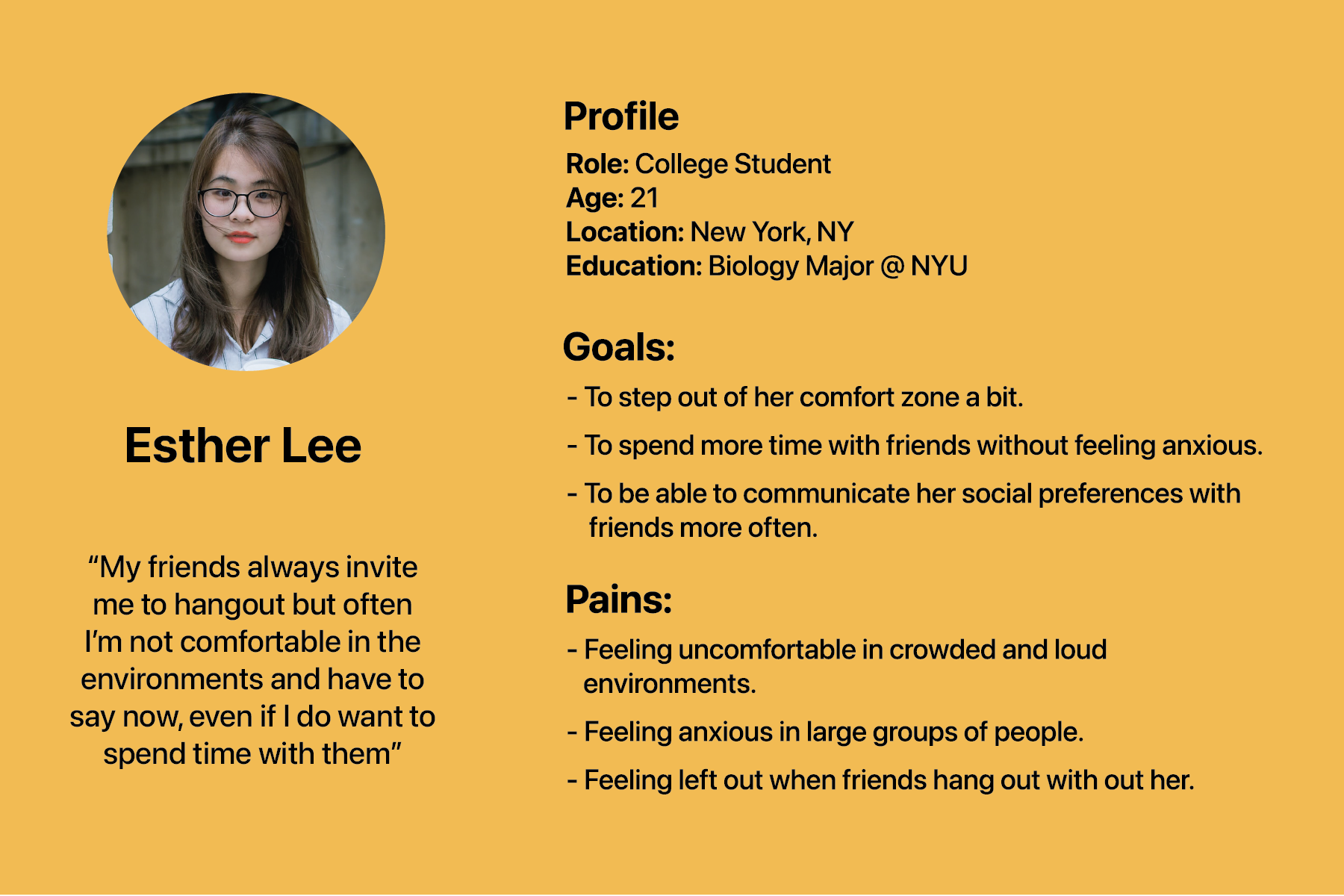 Esther Lee

“My friends always invite me to hangout but often I’m not comfortable in the environments and have to say now, even if I do want to spend time with them”

Profile

Role: College Student
Age: 21
Location: New York, NY
Education: Biology Major @ NYU

Goals:

- To step out of her comfort zone a bit.

- To spend more time with friends without feeling anxious.

- To be able to communicate her social preferences with friends more often.

Pains:

- Feeling uncomfortable in crowded and loud environments.

- Feeling anxious in large groups of people.

- Feeling left out when friends hang out with out her.